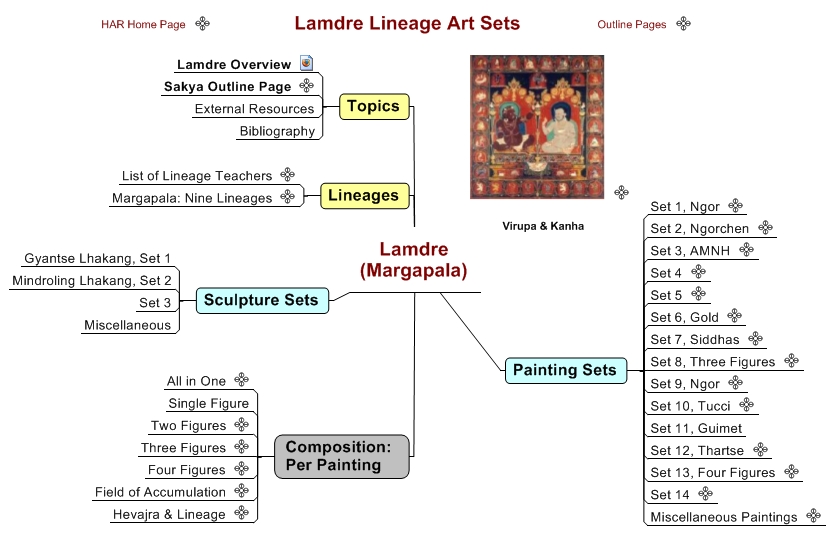 HAR Home Page

Lamdre Lineage Art Sets

Outline Pages

Lamdre Overview
Sakya Outline Page
External Resources
Bibliography

Topics

List of Lineage Teachers
Margapala: Nine Lineages

Lineages

Virupa & Kanha

Lamdre (Margapala)

Gyantse Lhakang, Set 1
Mindroling Lhakang, Set 2
Set 3
Miscellaneous

Sculpture Sets

All in One
Single Figure
Two Figures
Three Figures
Four Figures
Field of Accumulation
Hevajra & Lineage

Composition: Per Painting

Painting Sets

Set 1, Ngor
Set 2, Ngorchen
Set 3, AMNH
Set 4
Set 5
Set 6, Gold
Set 7, Siddhas
Set 8, Three Figures
Set 9, Ngor
Set 10, Tucci
Set 11, Guimet
Set 12, Thartse
Set 13, Four Figures
Set 14
Miscellaneous Paintings